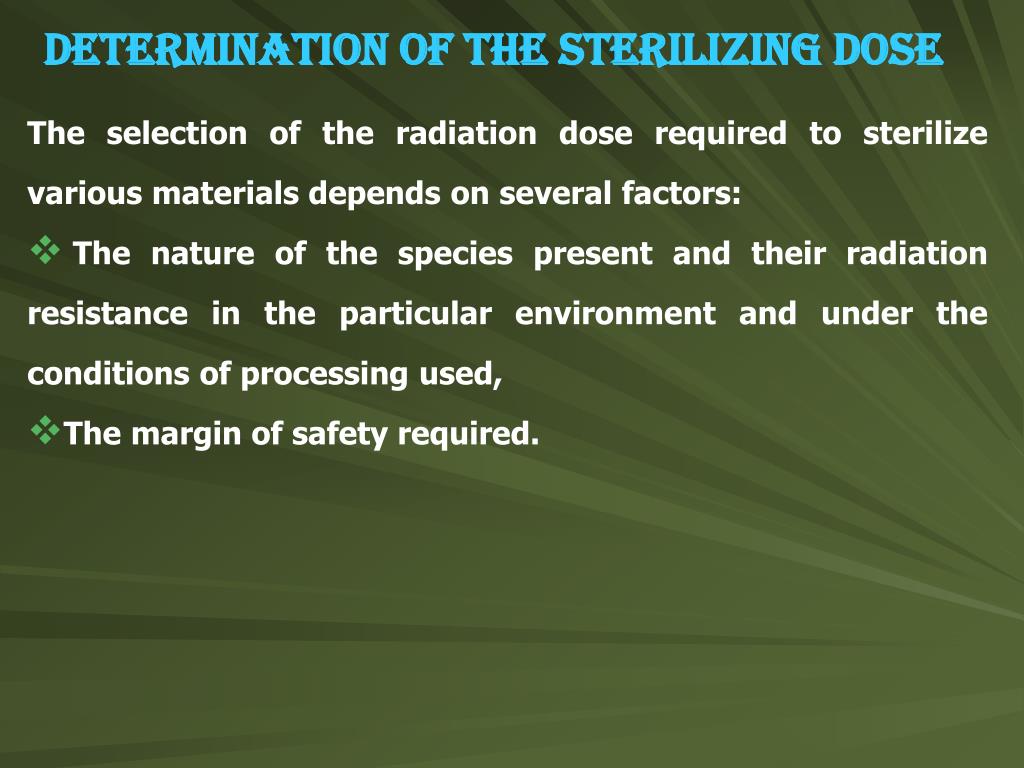 DETERMINATION OF THE STERILIZING DOSE

The selection of the radiation dose required to sterilize various materials depends on several factors:

❖ The nature of the species present and their radiation resistance in the particular environment and under the conditions of processing used,

❖ The margin of safety required.